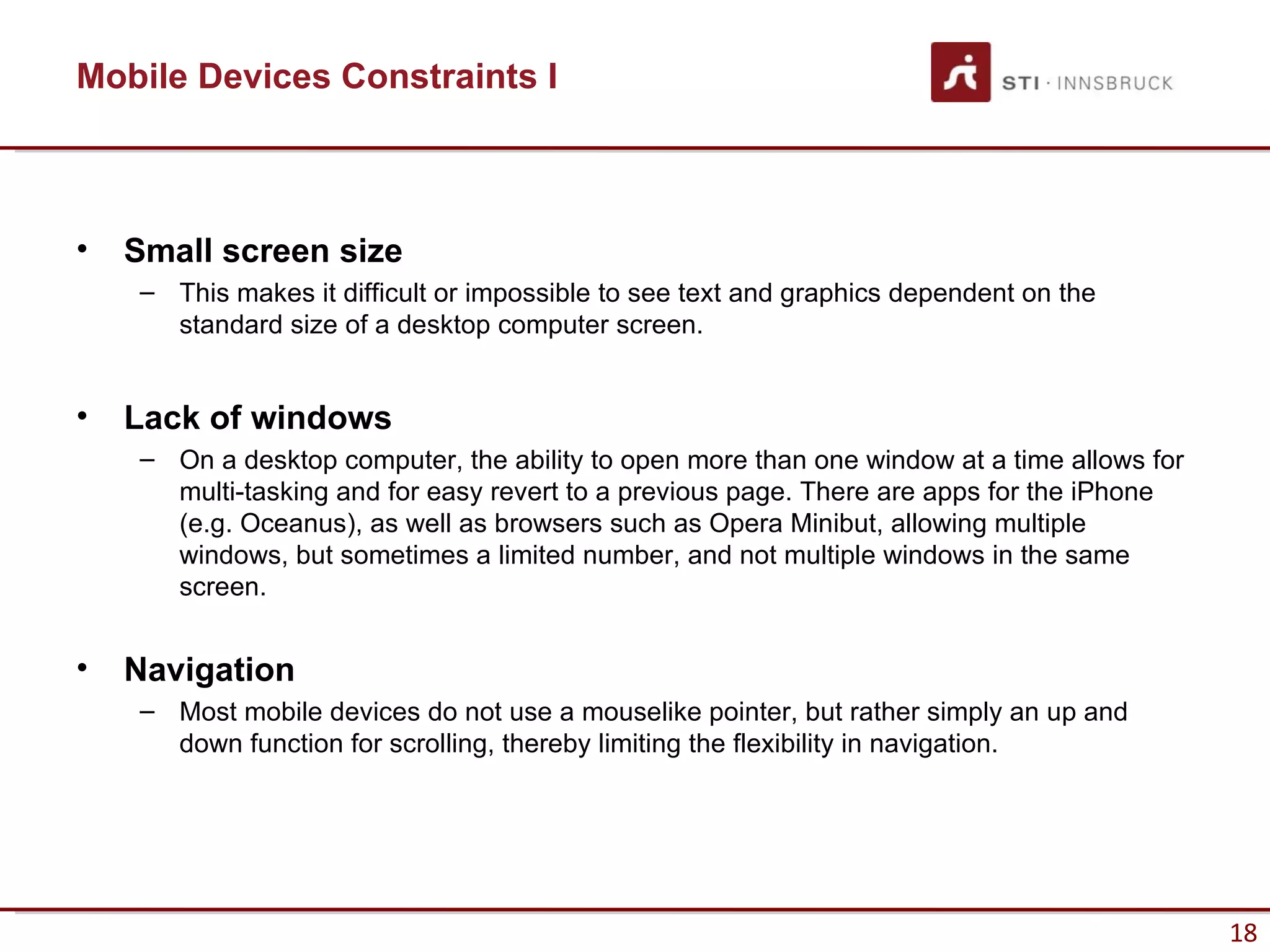 Mobile Devices Constraints I

STI · INNSBRUCK

• Small screen size
– This makes it difficult or impossible to see text and graphics dependent on the standard size of a desktop computer screen.

• Lack of windows
– On a desktop computer, the ability to open more than one window at a time allows for multi-tasking and for easy revert to a previous page. There are apps for the iPhone (e.g. Oceanus), as well as browsers such as Opera Minibut, allowing multiple windows, but sometimes a limited number, and not multiple windows in the same screen.

• Navigation
– Most mobile devices do not use a mouselike pointer, but rather simply an up and down function for scrolling, thereby limiting the flexibility in navigation.

18